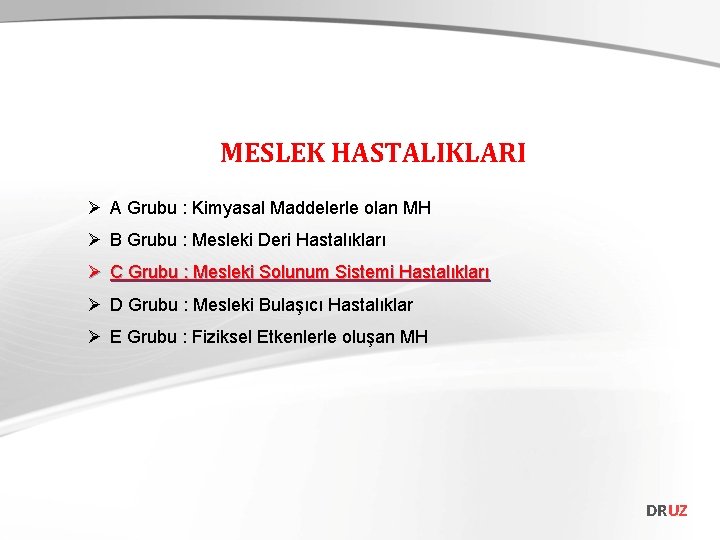 MESLEK HASTALIKLARI

➢ A Grubu : Kimyasal Maddelerle olan MH

➢ B Grubu : Mesleki Deri Hastalıkları

➢ C Grubu : Mesleki Solunum Sistemi Hastalıkları

➢ D Grubu : Mesleki Bulaşıcı Hastalıklar

➢ E Grubu : Fiziksel Etkenlerle oluşan MH

DRUZ